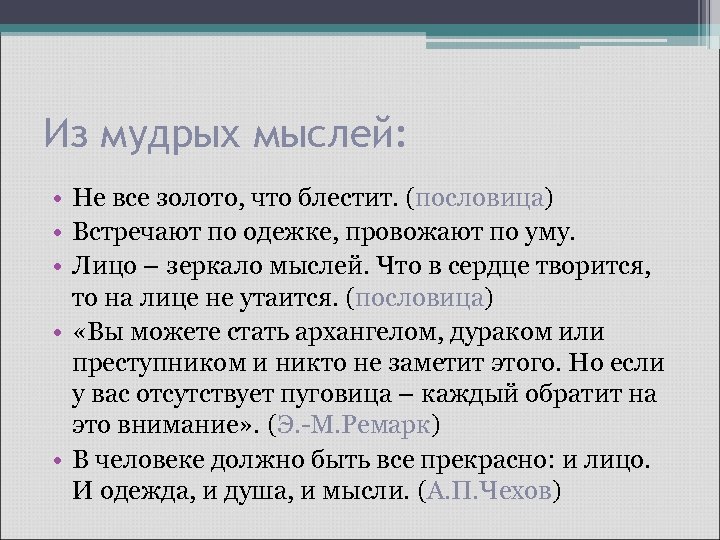 Из мудрых мыслей:

• Не все золото, что блестит. (пословица)
• Встречают по одежке, провожают по уму.
• Лицо – зеркало мыслей. Что в сердце творится, то на лице не утаится. (пословица)
• «Вы можете стать архангелом, дураком или преступником и никто не заметит этого. Но если у вас отсутствует пуговица – каждый обратит на это внимание». (Э.-М.Ремарк)
• В человеке должно быть все прекрасно: и лицо. И одежда, и душа, и мысли. (А.П.Чехов)